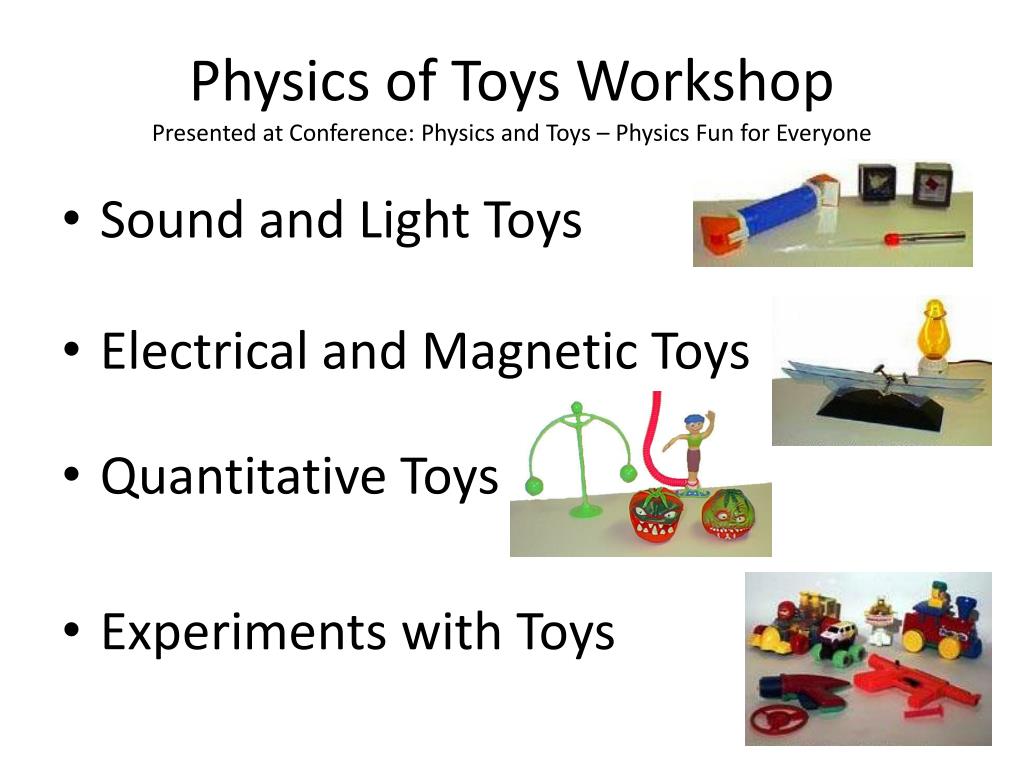 Physics of Toys Workshop
Presented at Conference: Physics and Toys – Physics Fun for Everyone

• Sound and Light Toys

• Electrical and Magnetic Toys

• Quantitative Toys

• Experiments with Toys